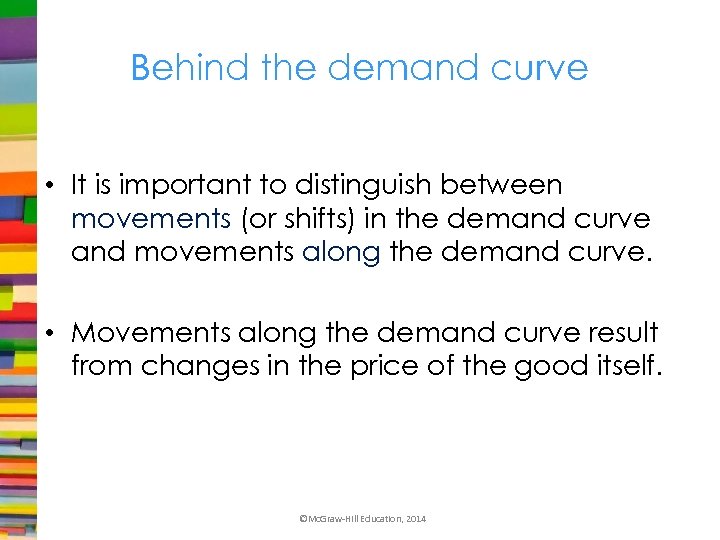 Behind the demand curve

• It is important to distinguish between movements (or shifts) in the demand curve and movements along the demand curve.

• Movements along the demand curve result from changes in the price of the good itself.

©McGraw-Hill Education, 2014